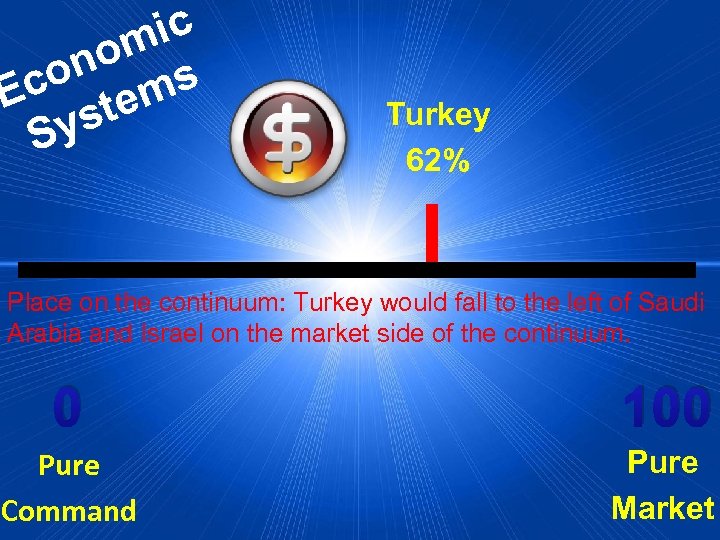 Economic Systems

$

Turkey
62%

Place on the continuum: Turkey would fall to the left of Saudi Arabia and Israel on the market side of the continuum.

0
Pure
Command

100
Pure
Market